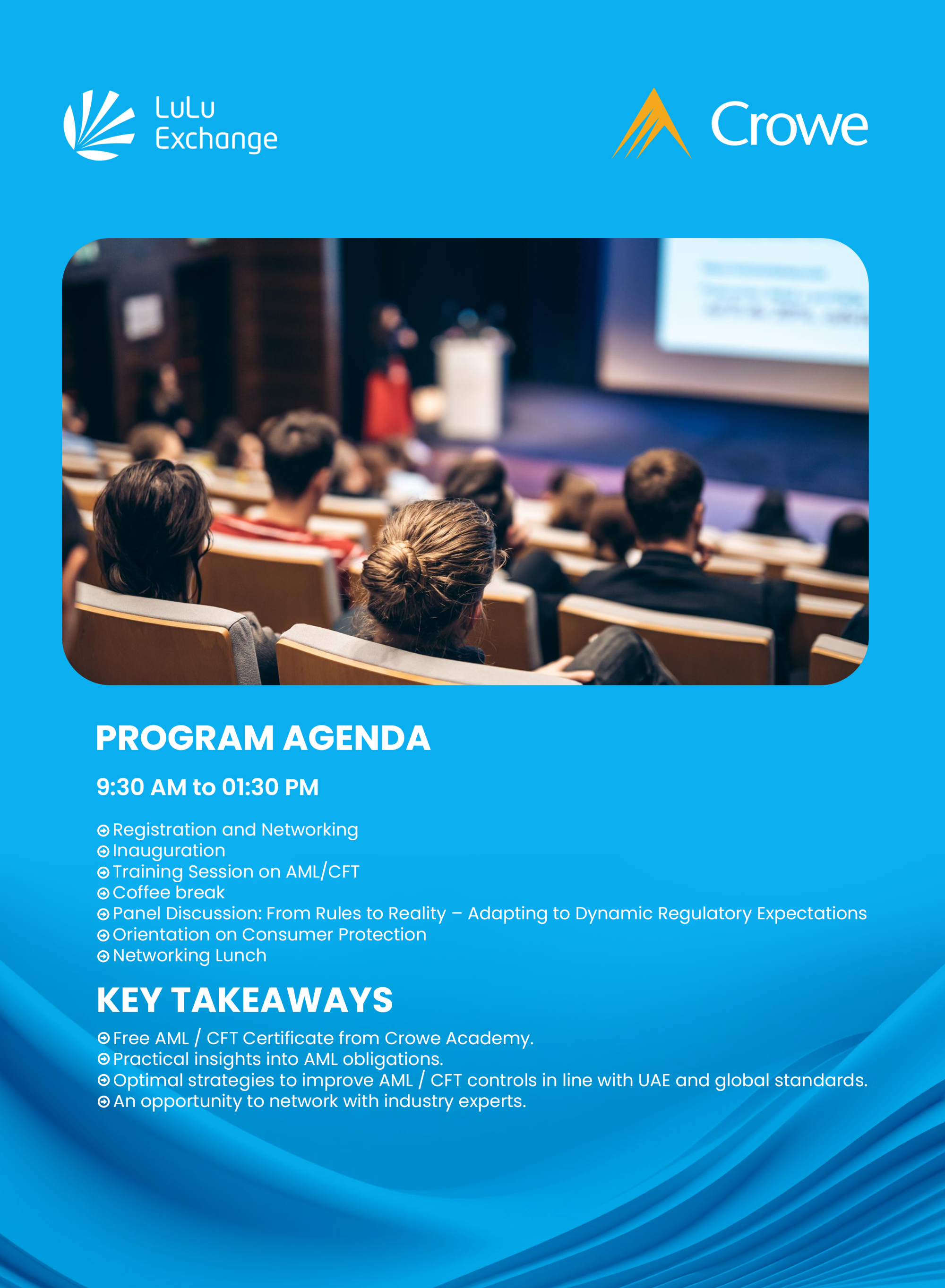 LuLu Exchange

Crowe

PROGRAM AGENDA

9:30 AM to 01:30 PM

Registration and Networking
Inauguration
Training Session on AML/CFT
Coffee break
Panel Discussion: From Rules to Reality – Adapting to Dynamic Regulatory Expectations
Orientation on Consumer Protection
Networking Lunch

KEY TAKEAWAYS

Free AML / CFT Certificate from Crowe Academy.
Practical insights into AML obligations.
Optimal strategies to improve AML / CFT controls in line with UAE and global standards.
An opportunity to network with industry experts.